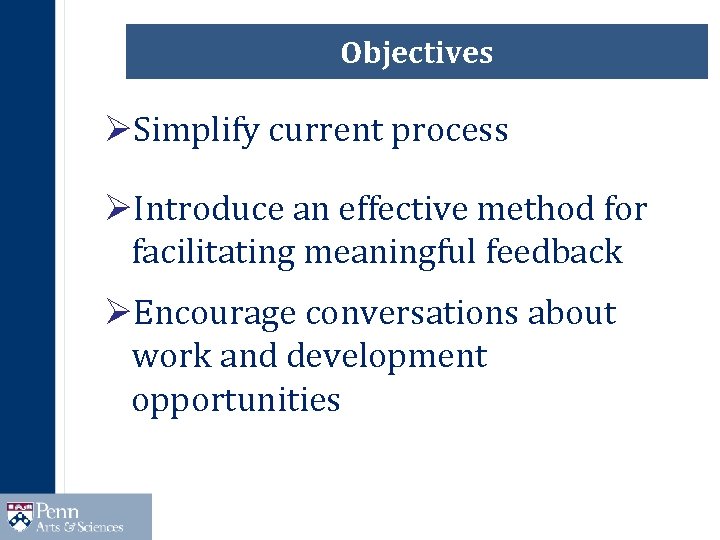 Objectives

➢Simplify current process

➢Introduce an effective method for facilitating meaningful feedback

➢Encourage conversations about work and development opportunities

Penn
Arts & Sciences